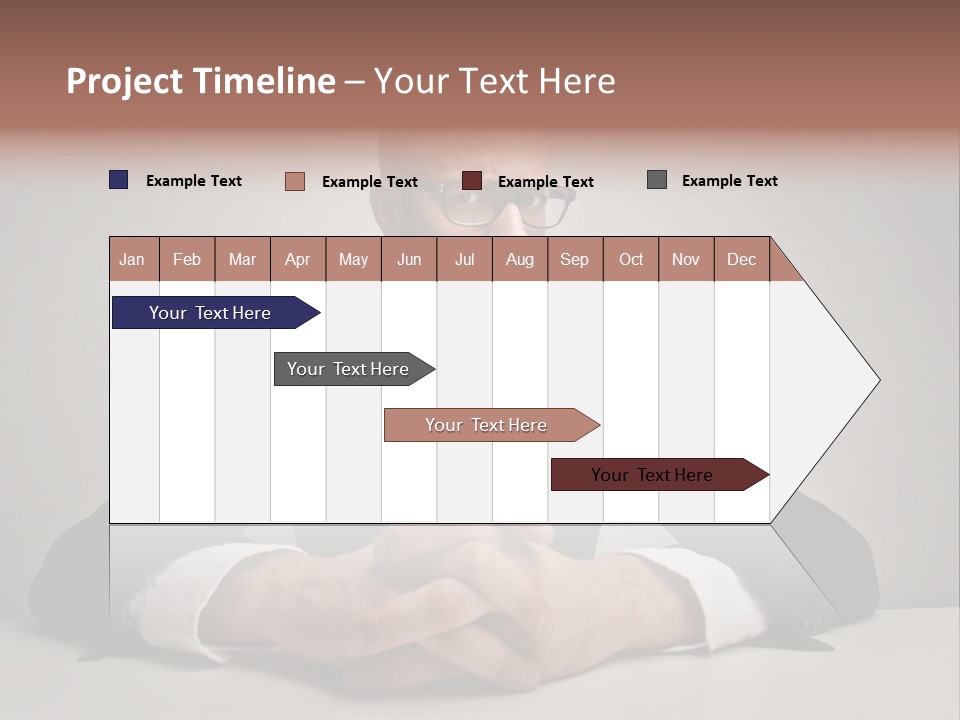 Project Timeline – Your Text Here

Example Text
Example Text
Example Text
Example Text

| Jan | Feb | Mar | Apr | May | Jun | Jul | Aug | Sep | Oct | Nov | Dec |
|---|---|---|---|---|---|---|---|---|---|---|---|

Your Text Here
Your Text Here
Your Text Here
Your Text Here